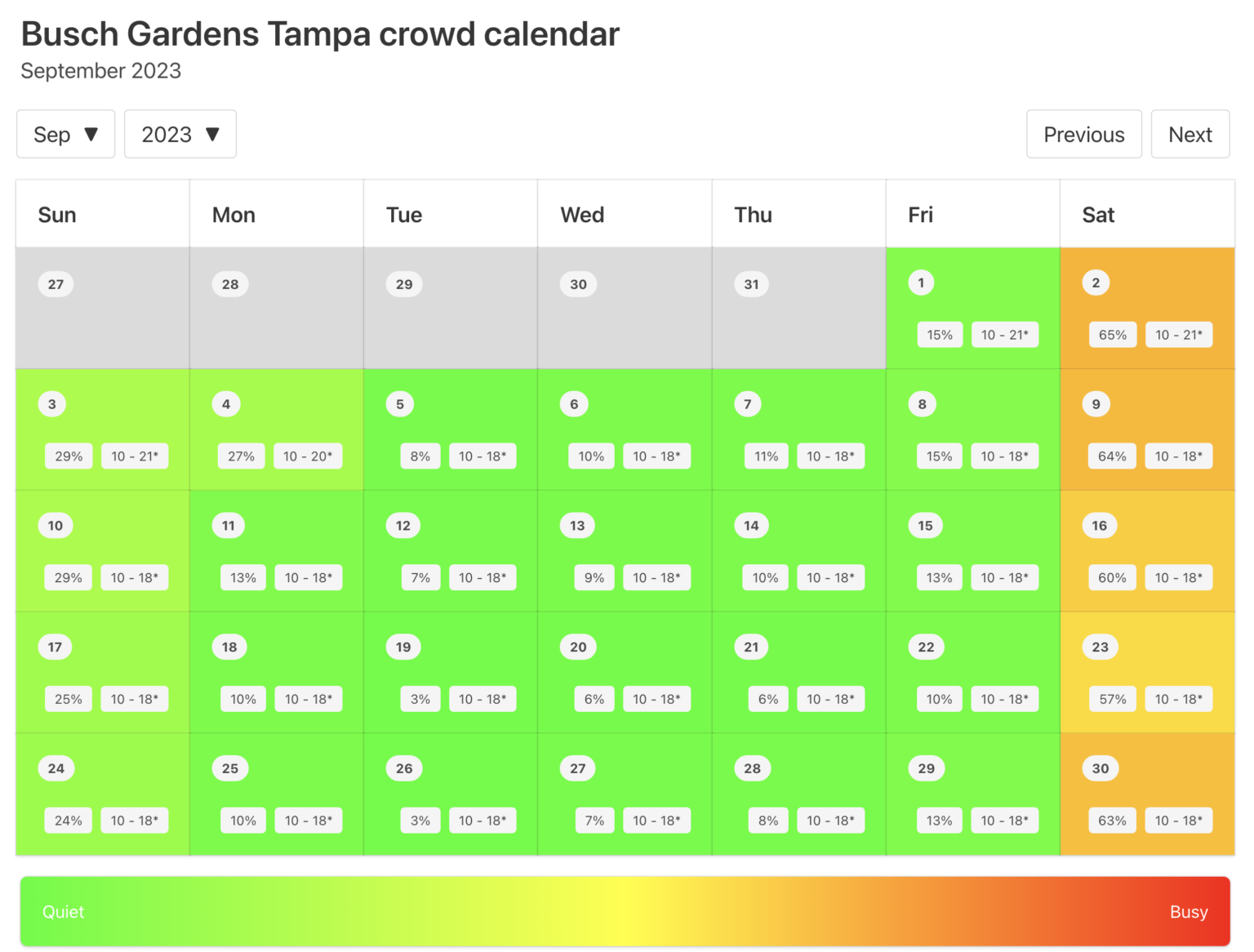 Busch Gardens Tampa crowd calendar
September 2023

Sep ▼ 2023 ▼ Previous Next

| Sun | Mon | Tue | Wed | Thu | Fri | Sat |
|---|---|---|---|---|---|---|
| 27 | 28 | 29 | 30 | 31 | 1 15% 10 - 21* | 2 65% 10 - 21* |
| 3 29% 10 - 21* | 4 27% 10 - 20* | 5 8% 10 - 18* | 6 10% 10 - 18* | 7 11% 10 - 18* | 8 15% 10 - 18* | 9 64% 10 - 18* |
| 10 29% 10 - 18* | 11 13% 10 - 18* | 12 7% 10 - 18* | 13 9% 10 - 18* | 14 10% 10 - 18* | 15 13% 10 - 18* | 16 60% 10 - 18* |
| 17 25% 10 - 18* | 18 10% 10 - 18* | 19 3% 10 - 18* | 20 6% 10 - 18* | 21 6% 10 - 18* | 22 10% 10 - 18* | 23 57% 10 - 18* |
| 24 24% 10 - 18* | 25 10% 10 - 18* | 26 3% 10 - 18* | 27 7% 10 - 18* | 28 8% 10 - 18* | 29 13% 10 - 18* | 30 63% 10 - 18* |

Quiet Busy